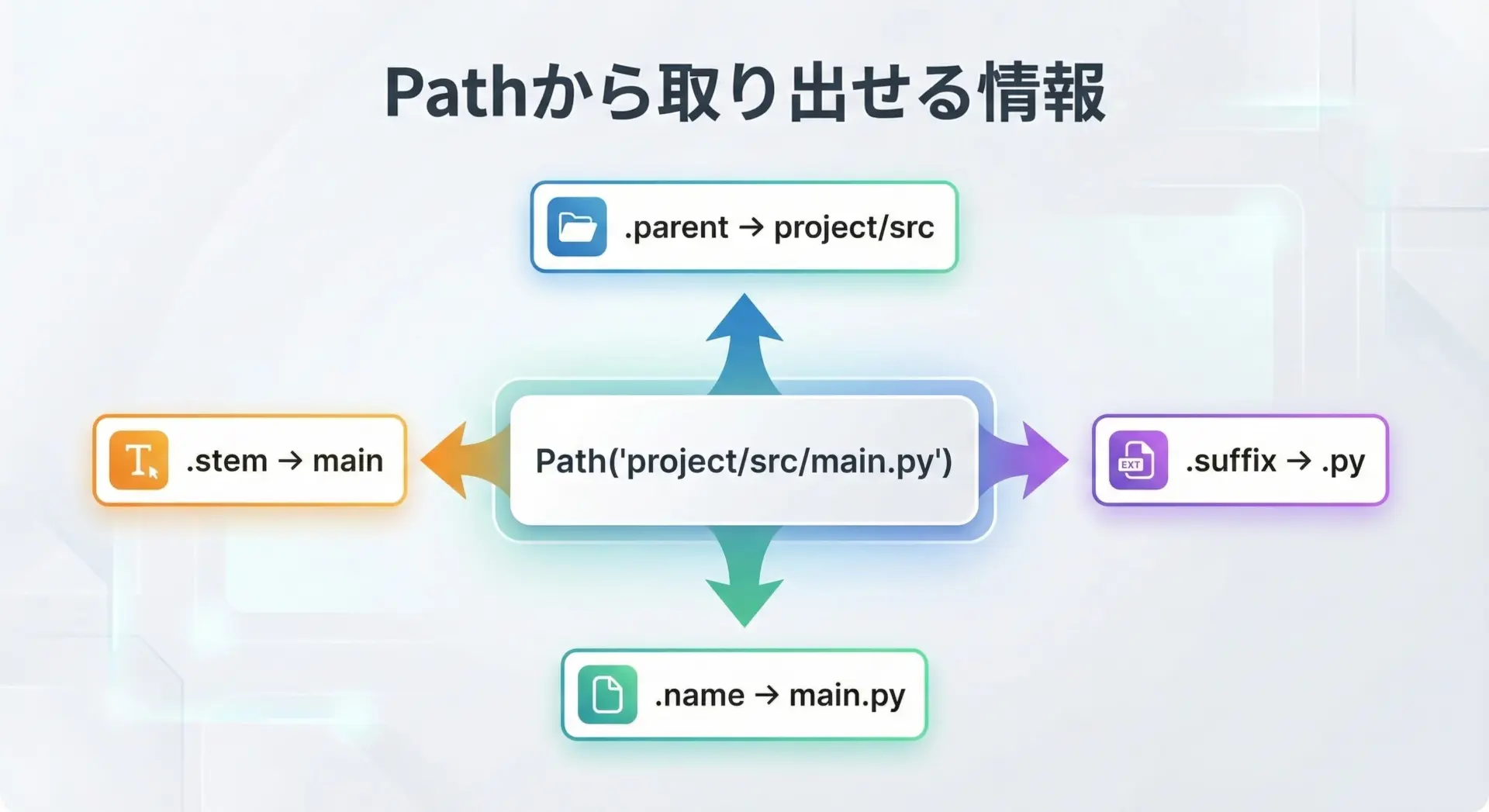 Pathから取り出せる情報

.parent → project/src

.stem → main

Path('project/src/main.py')

EXT

.suffix → .py

.name → main.py